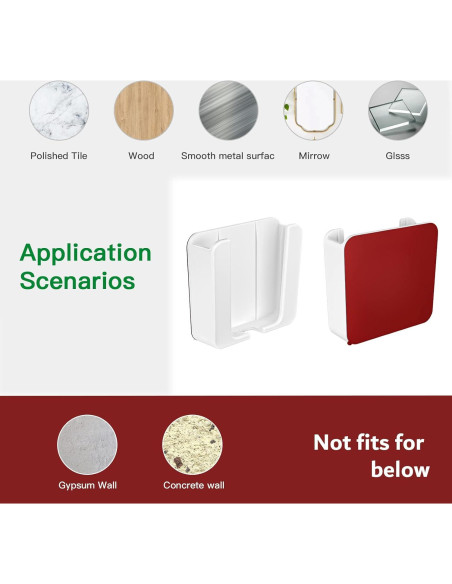 Polished Tile

Wood

Smooth metal surfac

Mirrow

Glsss

Application Scenarios

Gypsum Wall

Concrete wall

Not fits for below